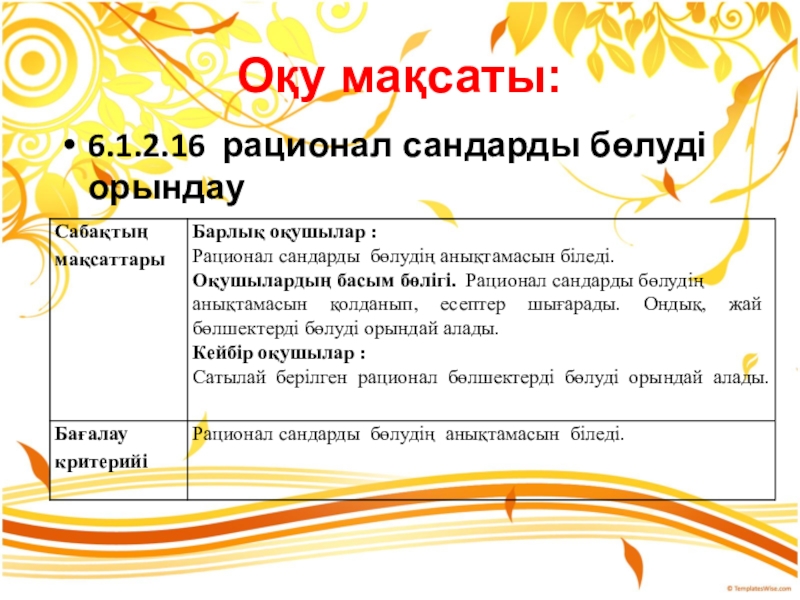 Оқу мақсаты:

• 6.1.2.16 рационал сандарды бөлуді орындау

| Сабақтың мақсаттары | Барлық оқушылар : Рационал сандарды бөлудің анықтамасын біледі. Оқушылардың басым бөлігі. Рационал сандарды бөлудің анықтамасын қолданып, есептер шығарады. Ондық, жай бөлшектерді бөлуді орындай алады. Кейбір оқушылар : Сатылай берілген рационал бөлшектерді бөлуді орындай алады. |
|---|---|
| Бағалау критерийі | Рационал сандарды бөлудің анықтамасын біледі. |

© TemplatesWise.com